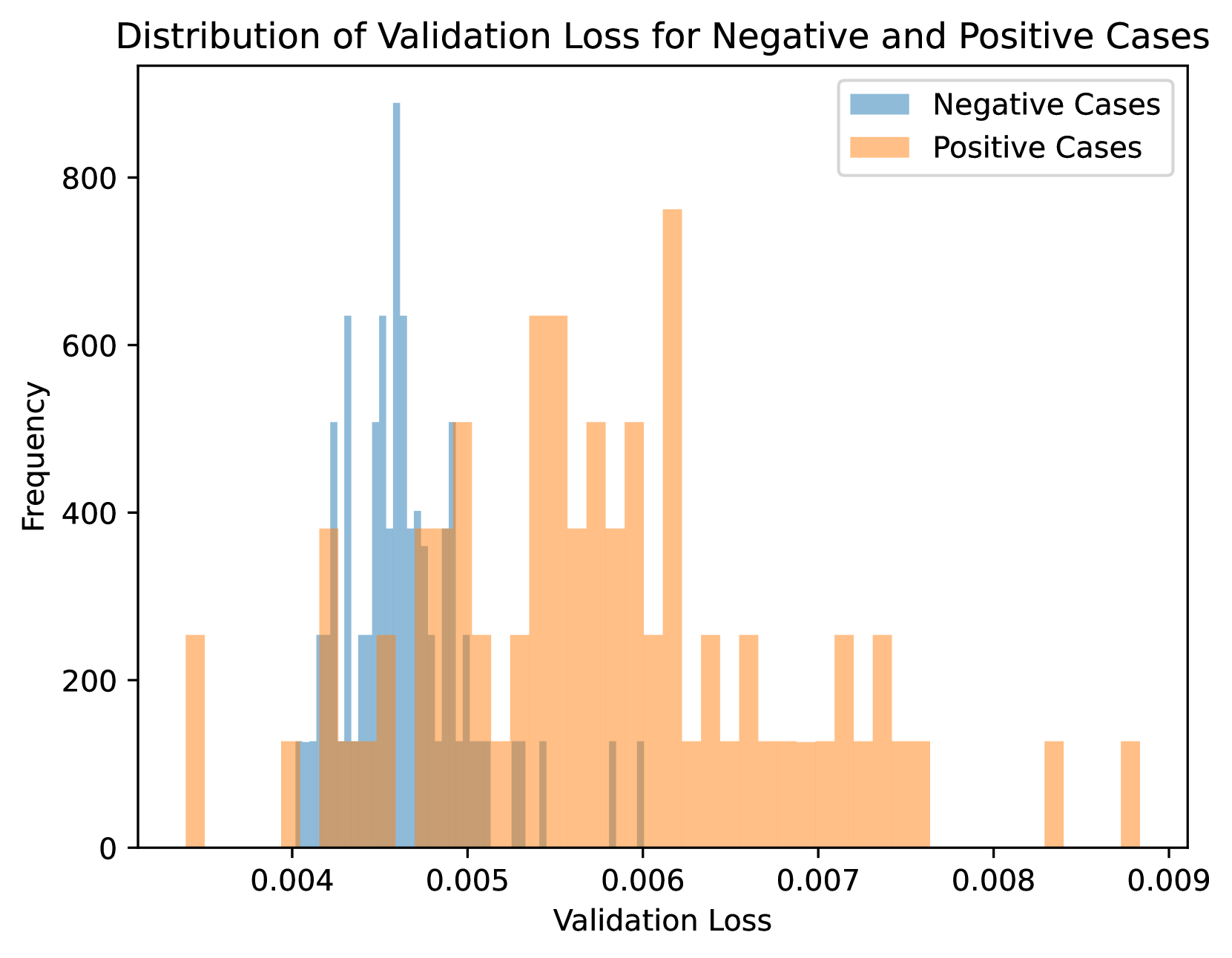 Distribution of Validation Loss for Negative and Positive Cases

Negative Cases
Positive Cases

Frequency

800
600
400
200
0

0.004
0.005
0.006
0.007
0.008
0.009

Validation Loss